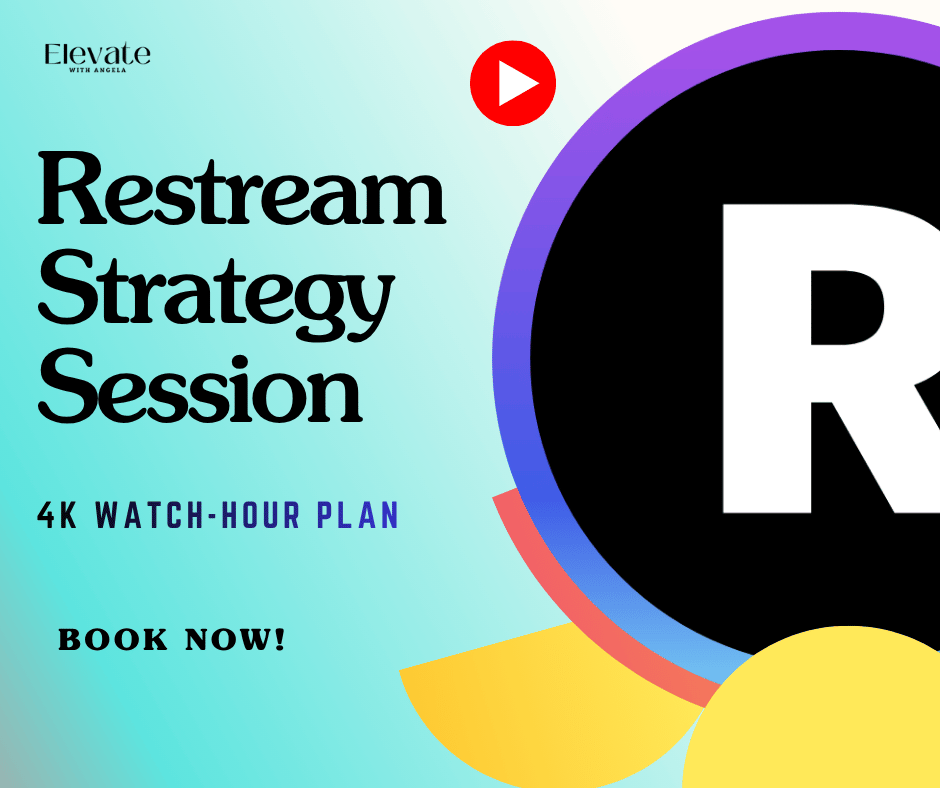 Elevate
WITH ANGELA

Restream Strategy Session

4K WATCH-HOUR PLAN

BOOK NOW!

R